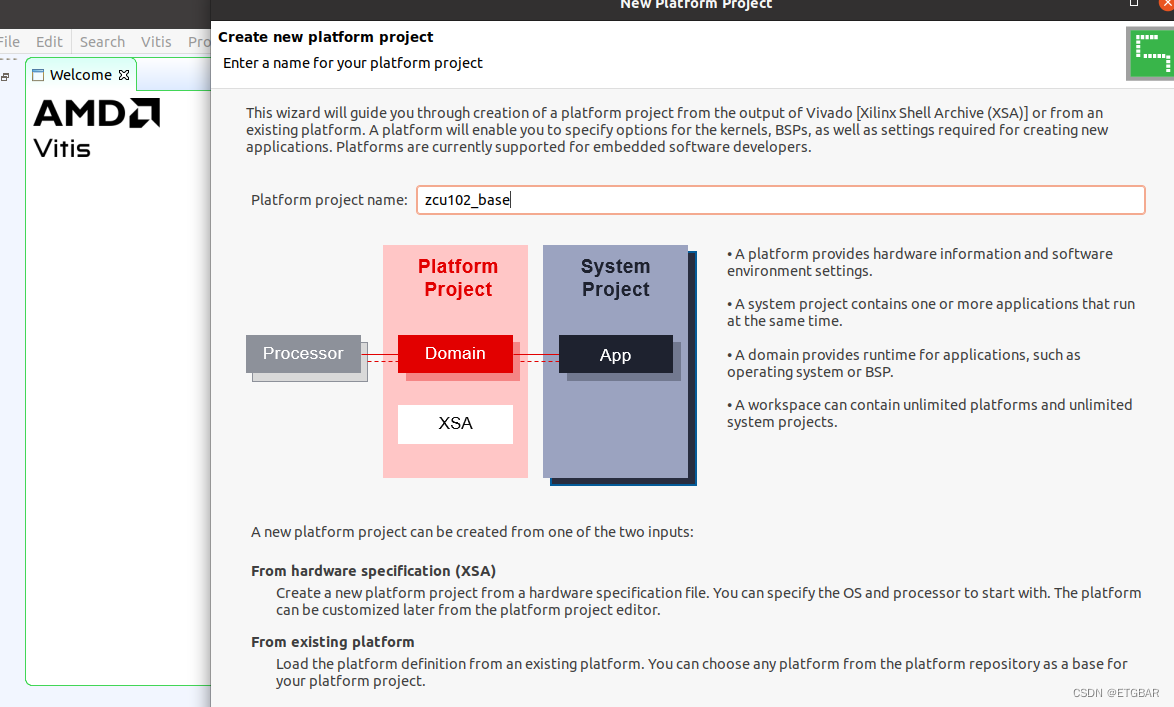 New Platform Project

File Edit Search Vitis Pro

Welcome

AMD
Vitis

Create new platform project
Enter a name for your platform project

This wizard will guide you through creation of a platform project from the output of Vivado [Xilinx Shell Archive (XSA)] or from an existing platform. A platform will enable you to specify options for the kernels, BSPs, as well as settings required for creating new applications. Platforms are currently supported for embedded software developers.

Platform project name: zcu102_base

Platform Project

System Project

Processor

Domain

App

XSA

• A platform provides hardware information and software environment settings.

• A system project contains one or more applications that run at the same time.

• A domain provides runtime for applications, such as operating system or BSP.

• A workspace can contain unlimited platforms and unlimited system projects.

A new platform project can be created from one of the two inputs:

From hardware specification (XSA)
Create a new platform project from a hardware specification file. You can specify the OS and processor to start with. The platform can be customized later from the platform project editor.

From existing platform
Load the platform definition from an existing platform. You can choose any platform from the platform repository as a base for your platform project.

CSDN @ETGBAR